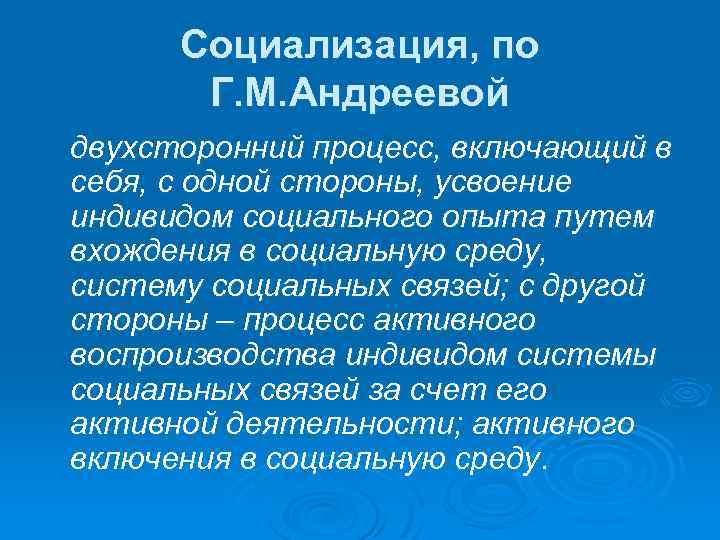 Социализация, по Г.М.Андреевой

двухсторонний процесс, включающий в себя, с одной стороны, усвоение индивидом социального опыта путем вхождения в социальную среду, систему социальных связей; с другой стороны – процесс активного воспроизводства индивидом системы социальных связей за счет его активной деятельности; активного включения в социальную среду.